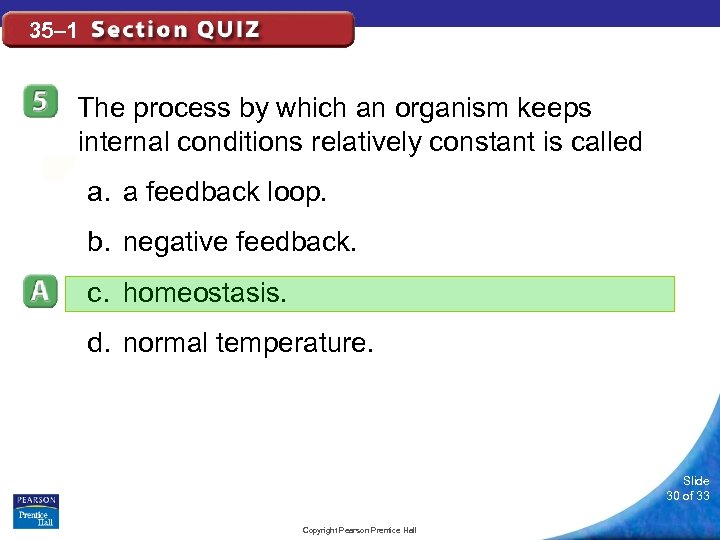 35–1 Section QUIZ

5

The process by which an organism keeps internal conditions relatively constant is called

a. a feedback loop.

b. negative feedback.

A

c. homeostasis.

d. normal temperature.

PEARSON
Prentice Hall

Copyright Pearson Prentice Hall

Slide 30 of 33